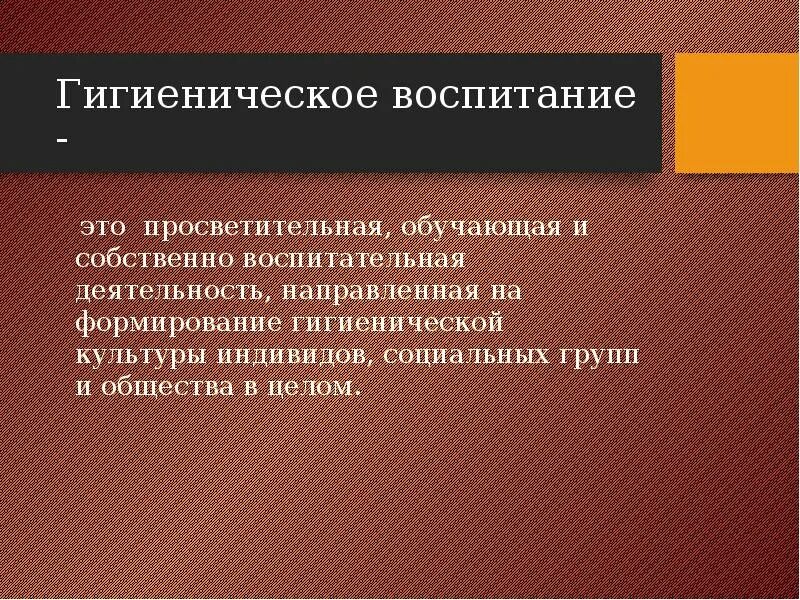 Гигиеническое воспитание -

это просветительная, обучающая и собственно воспитательная деятельность, направленная на формирование гигиенической культуры индивидов, социальных групп и общества в целом.